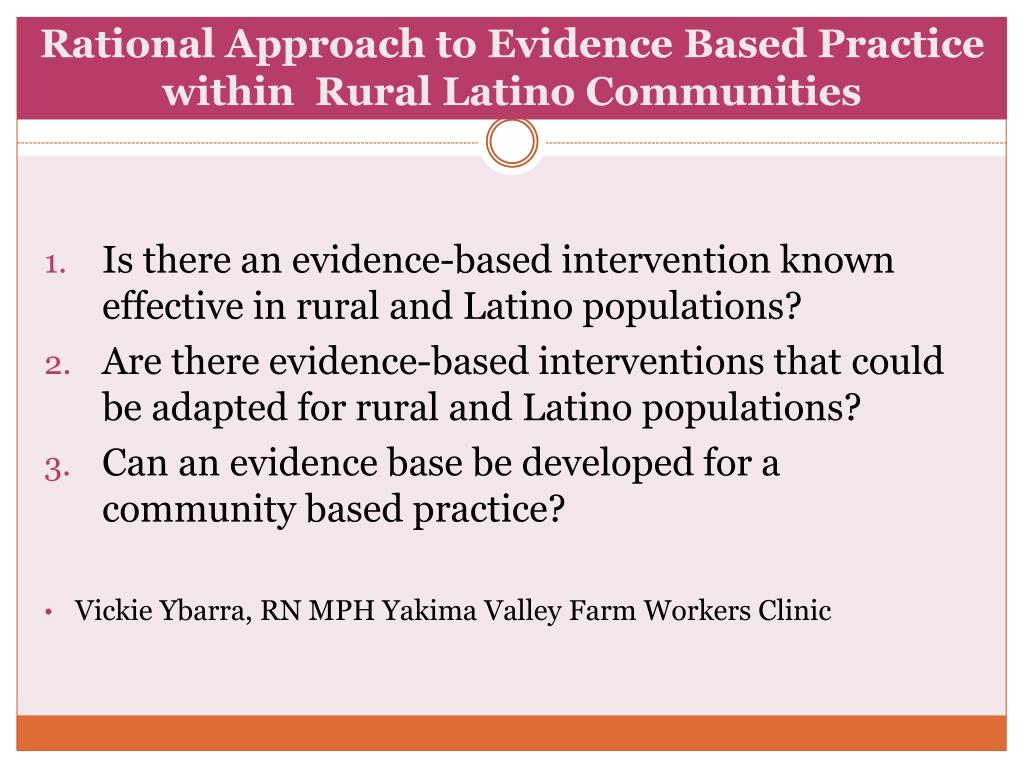 Rational Approach to Evidence Based Practice within Rural Latino Communities

1. Is there an evidence-based intervention known effective in rural and Latino populations?
2. Are there evidence-based interventions that could be adapted for rural and Latino populations?
3. Can an evidence base be developed for a community based practice?

• Vickie Ybarra, RN MPH Yakima Valley Farm Workers Clinic